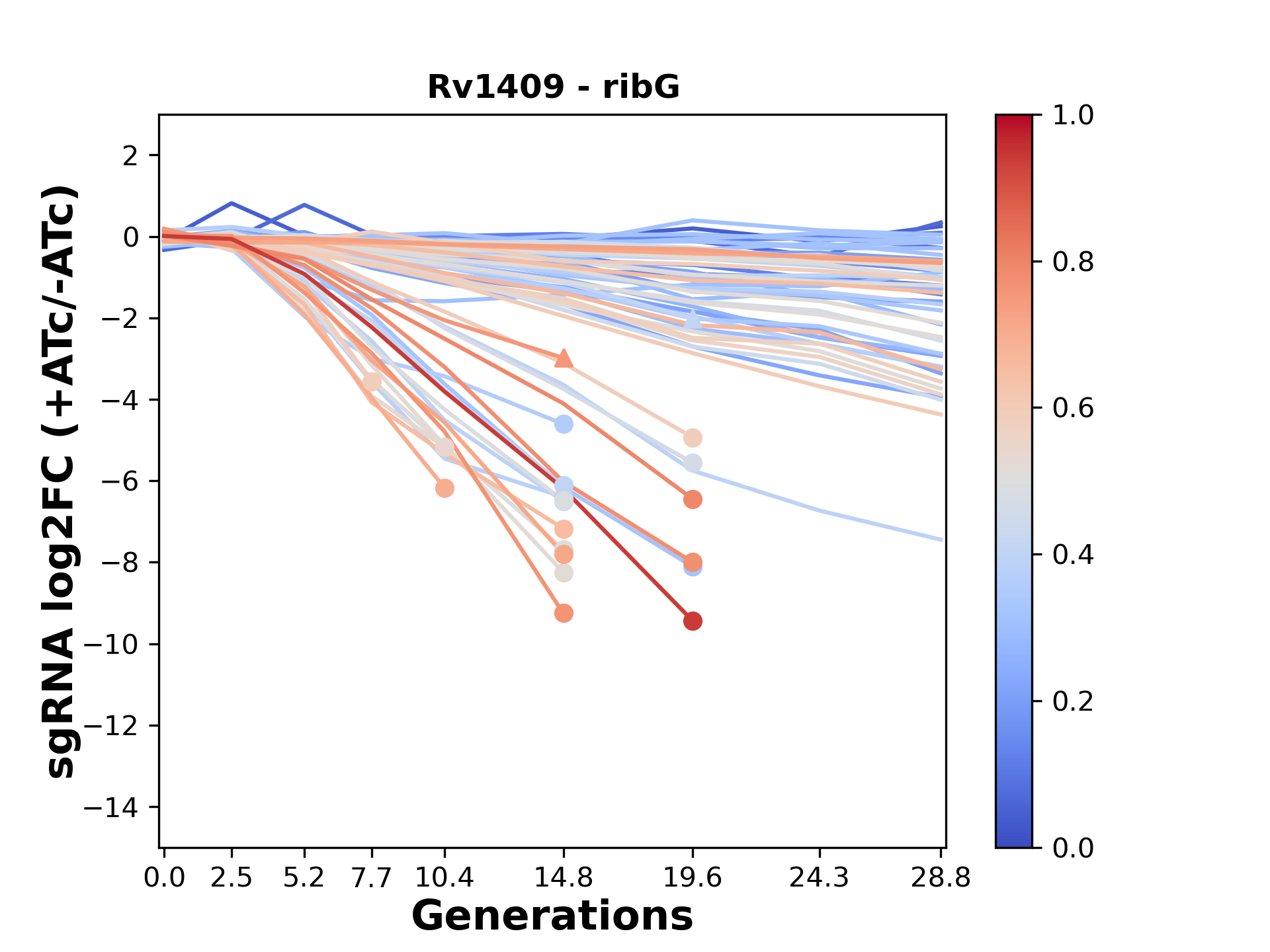 Rv1409 - ribG

sgRNA log2FC (+ATc/-ATc)

2
0
−2
−4
−6
−8
−10
−12
−14

0.0 2.5 5.2 7.7 10.4 14.8 19.6 24.3 28.8

Generations

1.0
0.8
0.6
0.4
0.2
0.0